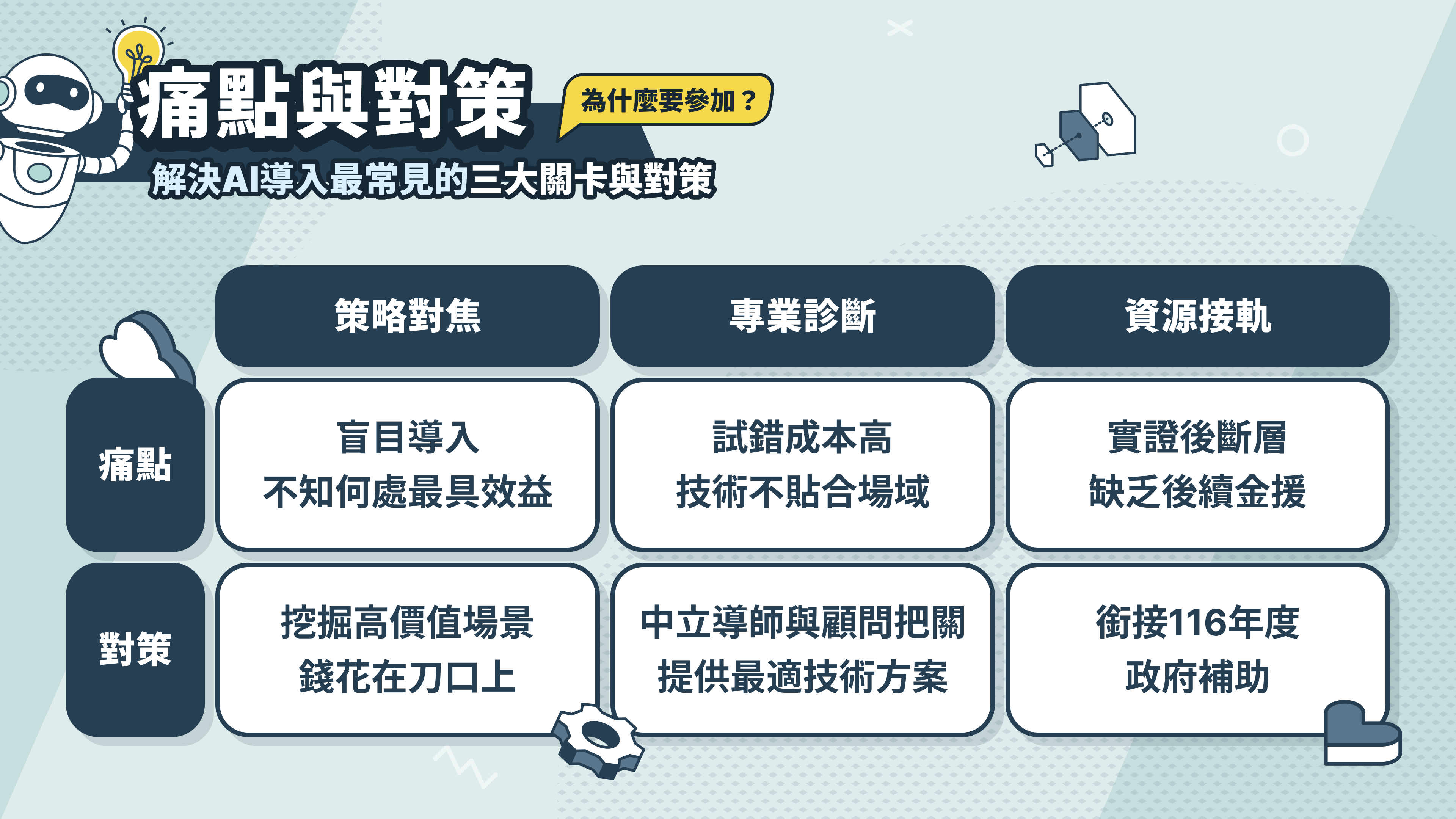 痛點與對策

為什麼要參加？

解決AI導入最常見的三大關卡與對策

| | 策略對焦 | 專業診斷 | 資源接軌 |
|---|---|---|---|
| 痛點 | 盲目導入 不知何處最具效益 | 試錯成本高 技術不貼合場域 | 實證後斷層 缺乏後續金援 |
| 對策 | 挖掘高價值場景 錢花在刀口上 | 中立導師與顧問把關 提供最適技術方案 | 銜接116年度 政府補助 |